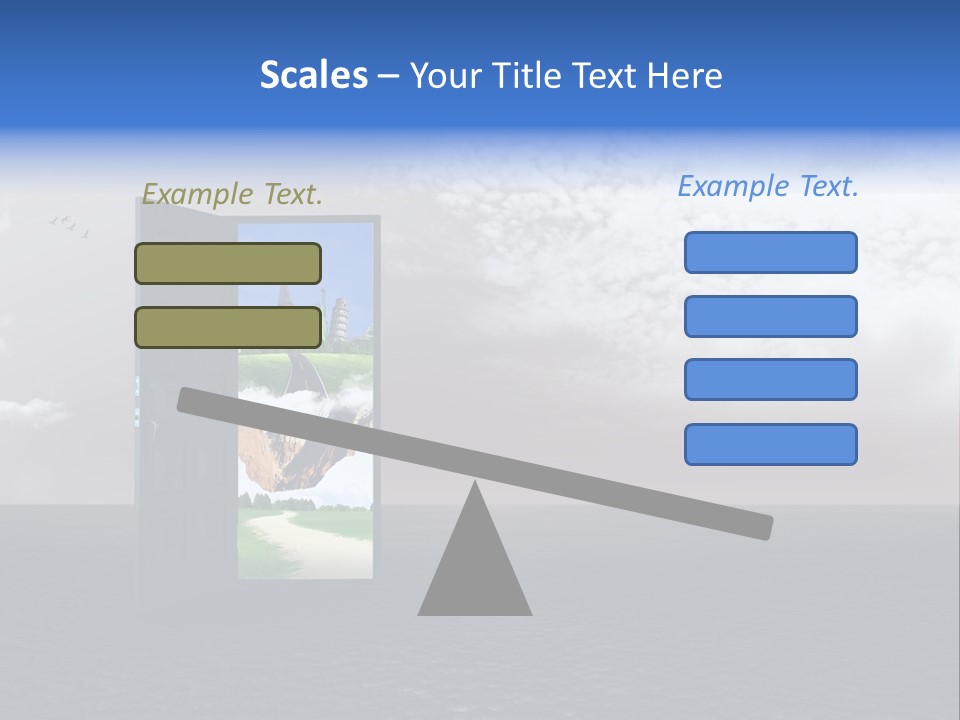 Scales – Your Title Text Here

Example Text.

Example Text.